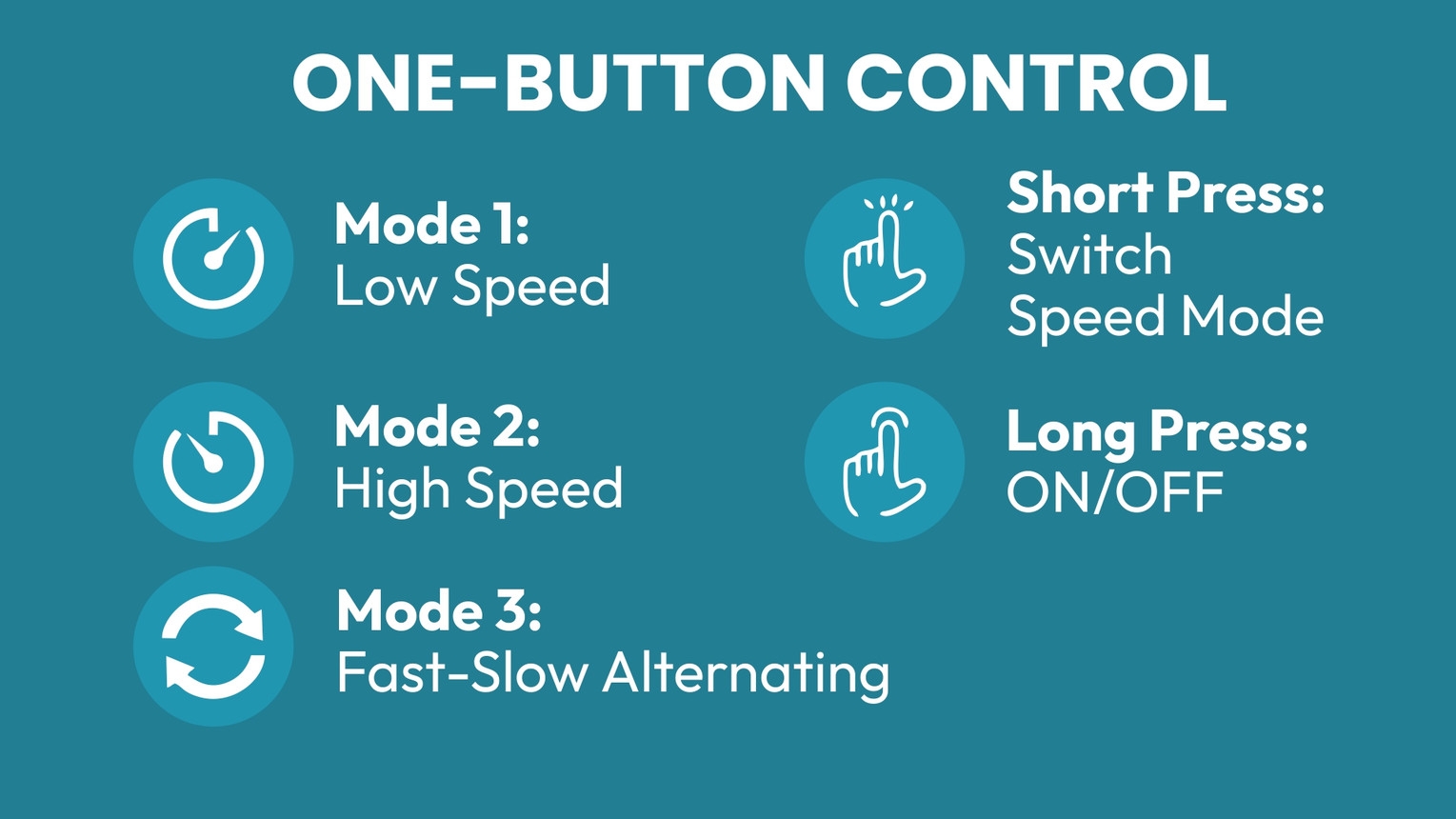 ONE-BUTTON CONTROL

Mode 1:
Low Speed

Mode 2:
High Speed

Mode 3:
Fast-Slow Alternating

Short Press:
Switch
Speed Mode

Long Press:
ON/OFF